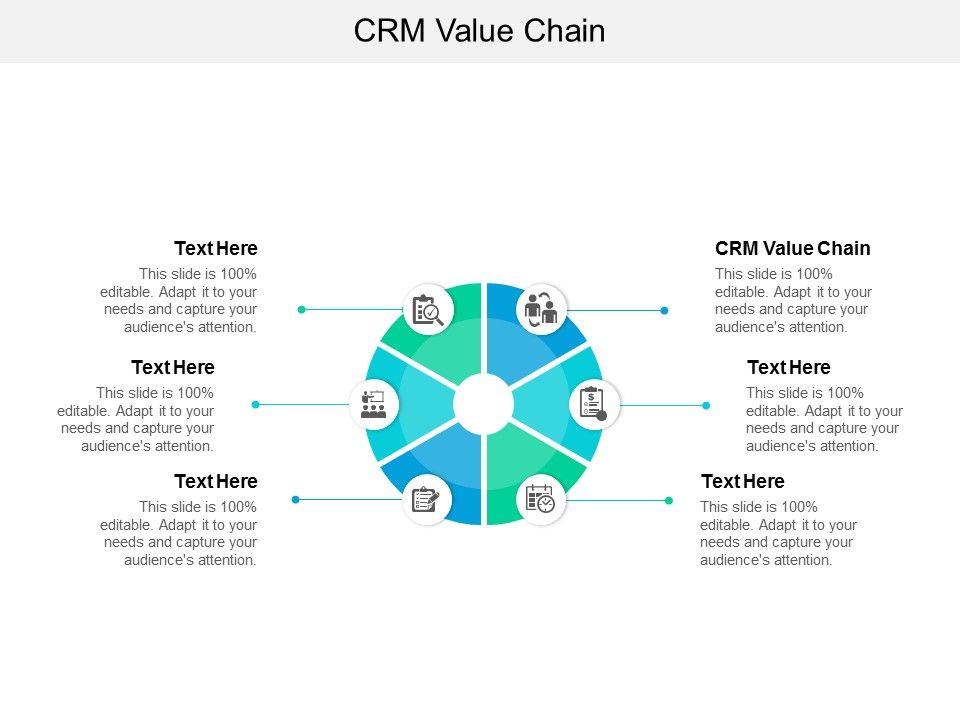 CRM Value Chain

Text Here
This slide is 100% editable. Adapt it to your needs and capture your audience's attention.

Text Here
This slide is 100% editable. Adapt it to your needs and capture your audience's attention.

Text Here
This slide is 100% editable. Adapt it to your needs and capture your audience's attention.

CRM Value Chain
This slide is 100% editable. Adapt it to your needs and capture your audience's attention.

Text Here
This slide is 100% editable. Adapt it to your needs and capture your audience's attention.

Text Here
This slide is 100% editable. Adapt it to your needs and capture your audience's attention.